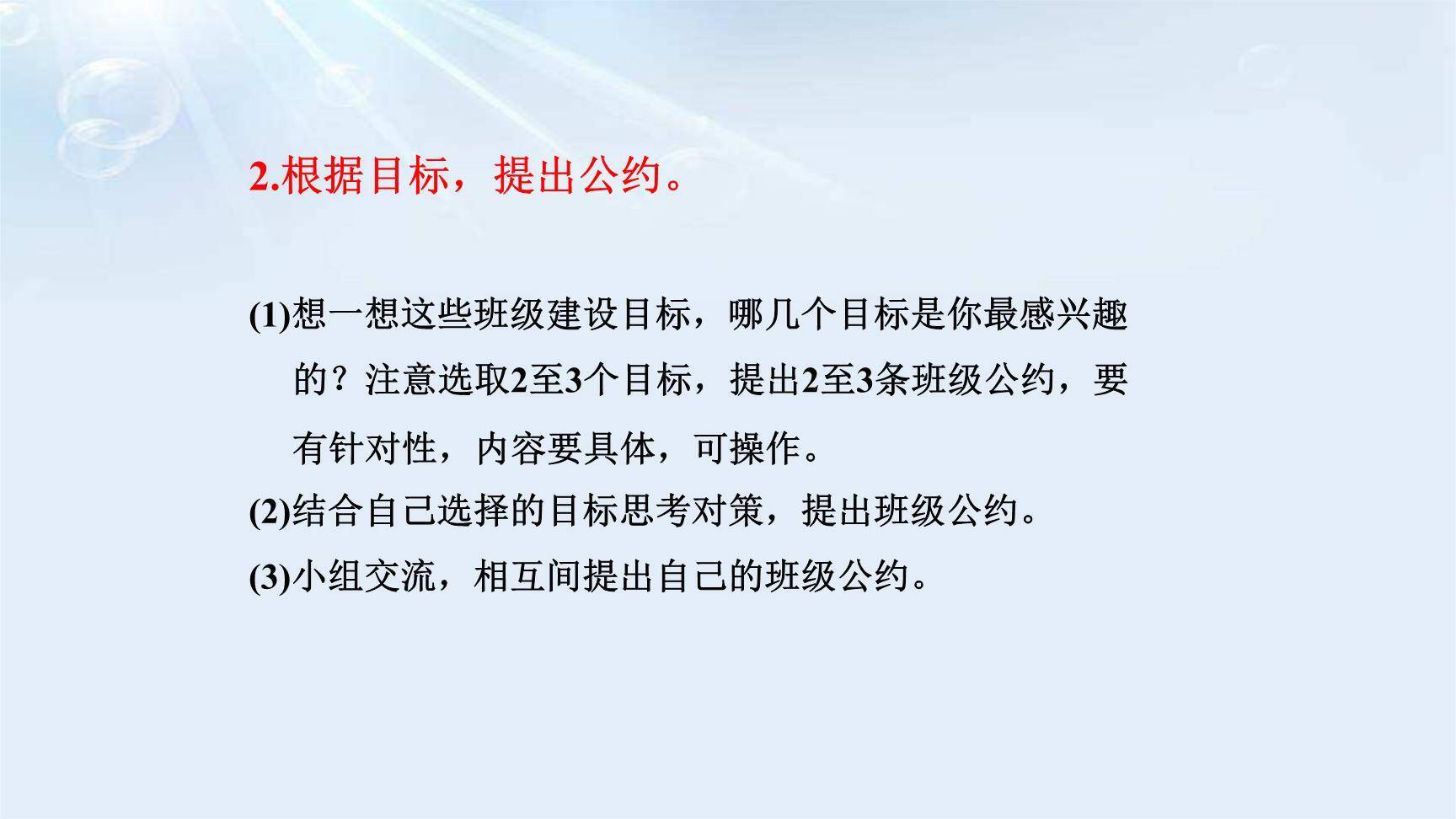 2.根据目标，提出公约。

(1)想一想这些班级建设目标，哪几个目标是你最感兴趣的？注意选取2至3个目标，提出2至3条班级公约，要有针对性，内容要具体，可操作。

(2)结合自己选择的目标思考对策，提出班级公约。

(3)小组交流，相互间提出自己的班级公约。